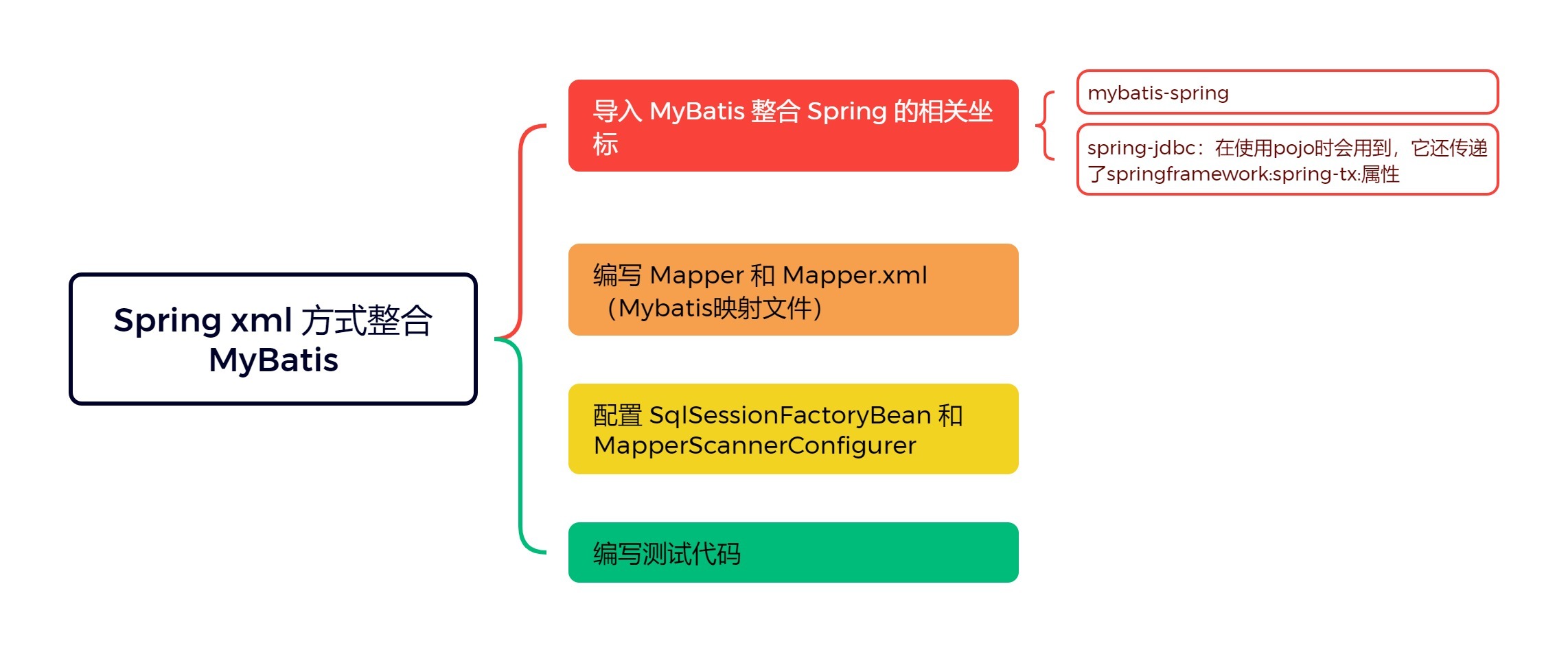 Spring xml 方式整合 MyBatis

导入 MyBatis 整合 Spring 的相关坐标

mybatis-spring

spring-jdbc：在使用pojo时会用到，它还传递了springframework:spring-tx:属性

编写 Mapper 和 Mapper.xml（Mybatis映射文件）

配置 SqlSessionFactoryBean 和 MapperScannerConfigurer

编写测试代码